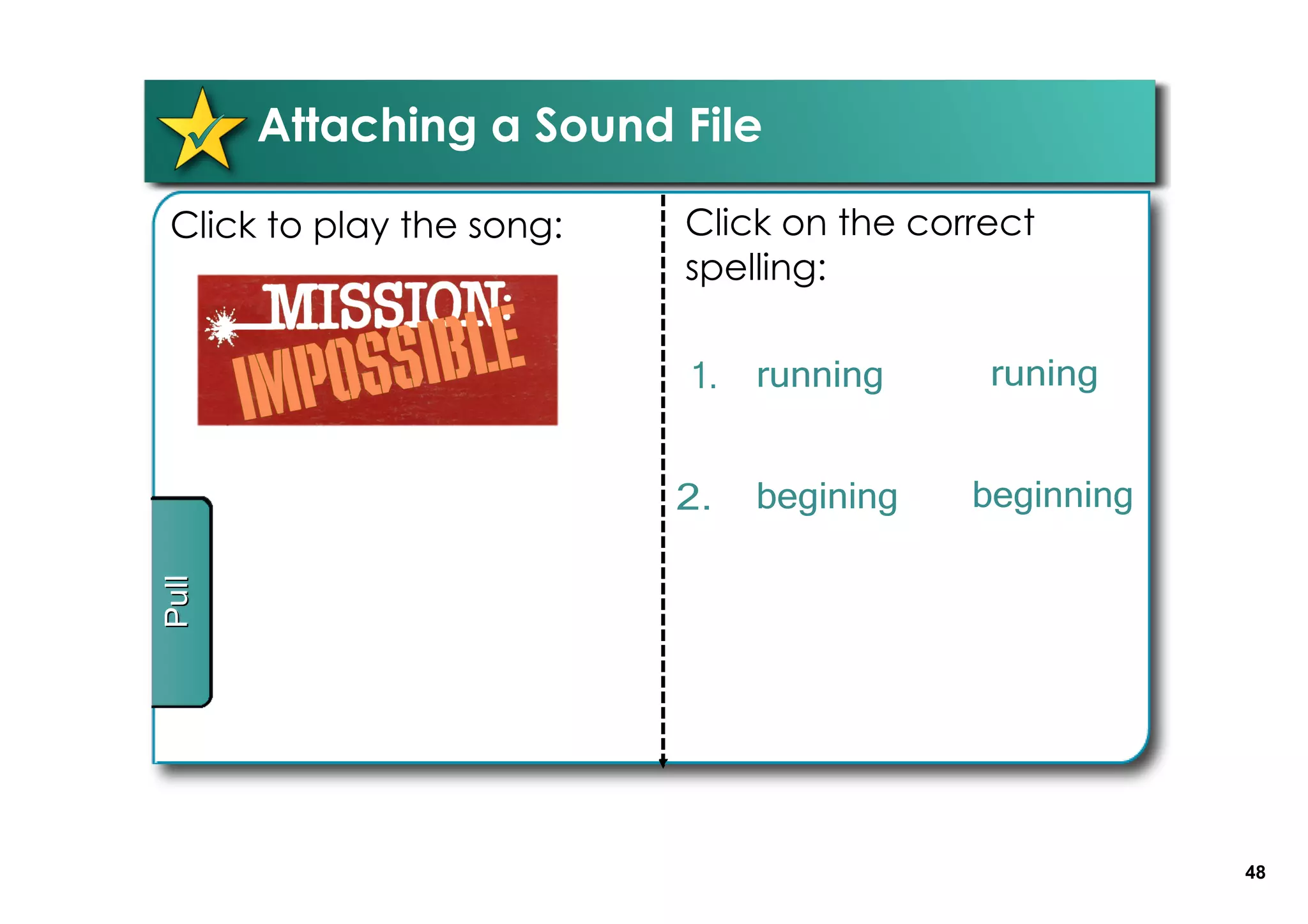 Attaching a Sound File

Click to play the song:

MISSION: IMPOSSIBLE

Pull

Click on the correct spelling:

1. running runing

2. begining beginning

48